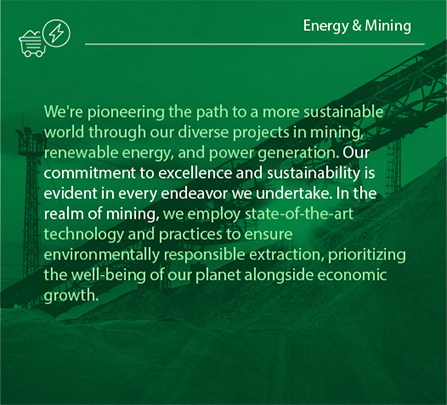 Energy & Mining

We're pioneering the path to a more sustainable world through our diverse projects in mining, renewable energy, and power generation. Our commitment to excellence and sustainability is evident in every endeavor we undertake. In the realm of mining, we employ state-of-the-art technology and practices to ensure environmentally responsible extraction, prioritizing the well-being of our planet alongside economic growth.